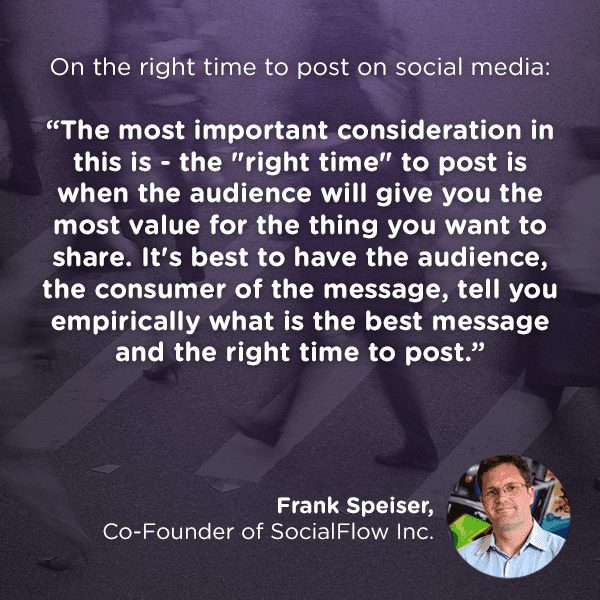 On the right time to post on social media:

“The most important consideration in this is - the "right time" to post is when the audience will give you the most value for the thing you want to share. It's best to have the audience, the consumer of the message, tell you empirically what is the best message and the right time to post.”

Frank Speiser,
Co-Founder of SocialFlow Inc.